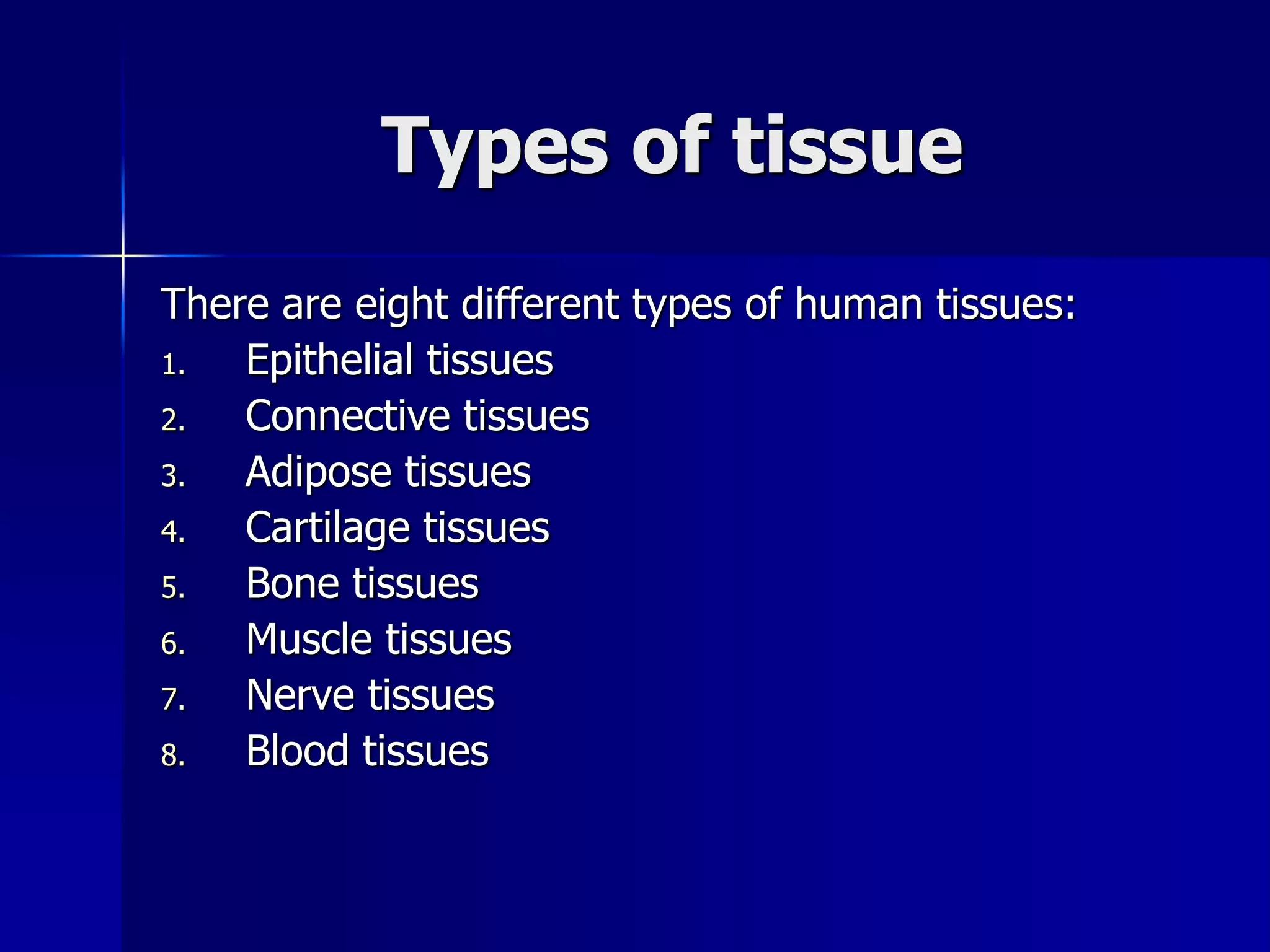 Types of tissue

There are eight different types of human tissues:

1. Epithelial tissues
2. Connective tissues
3. Adipose tissues
4. Cartilage tissues
5. Bone tissues
6. Muscle tissues
7. Nerve tissues
8. Blood tissues